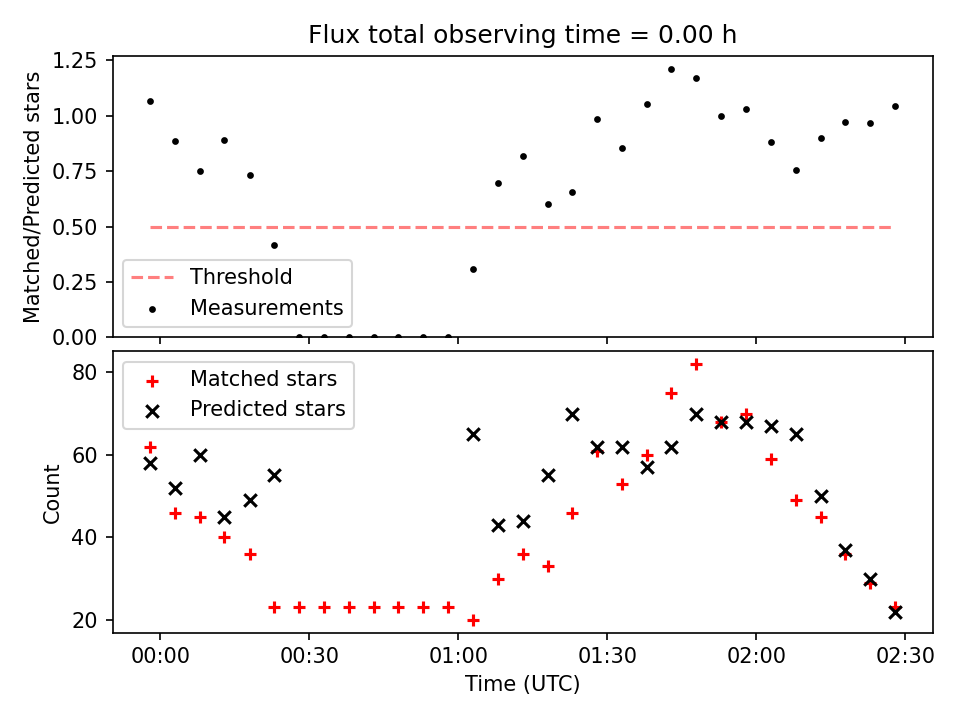 Flux total observing time = 0.00 h

Matched/Predicted stars

1.25
1.00
0.75
0.50
0.25
0.00

Threshold
Measurements

Count

80
60
40
20

Matched stars
Predicted stars

00:00
00:30
01:00
01:30
02:00
02:30

Time (UTC)